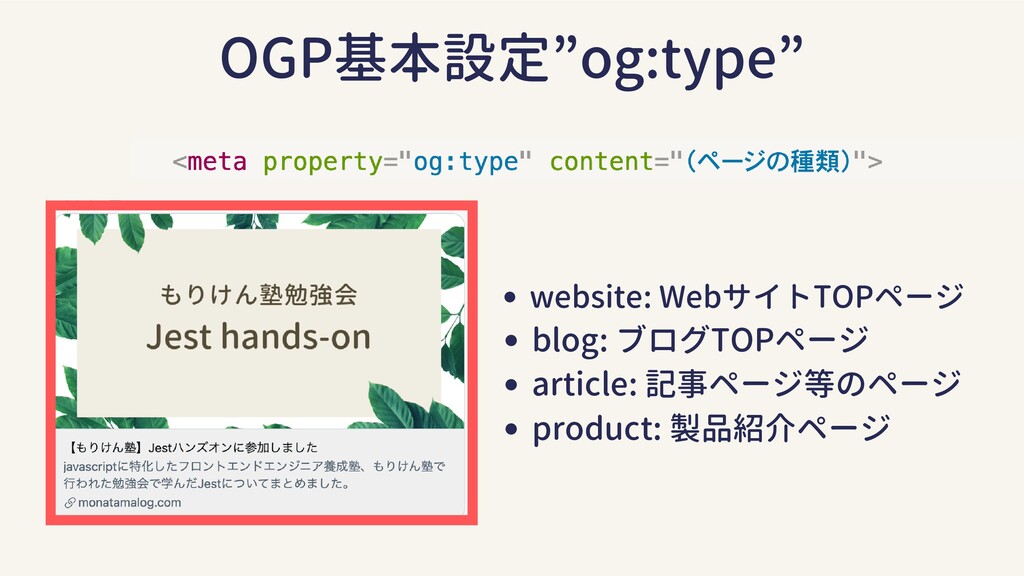 OGP基本設定”og:type”

<meta property="og:type" content="(ページの種類)">

もりけん塾勉強会
Jest hands-on

【もりけん塾】Jestハンズオンに参加しました
javascriptに特化したフロントエンドエンジニア養成塾、もりけん塾で行われた勉強会で学んだJestについてまとめました。
monatamalog.com

- website: WebサイトTOPページ
- blog: ブログTOPページ
- article: 記事ページ等のページ
- product: 製品紹介ページ